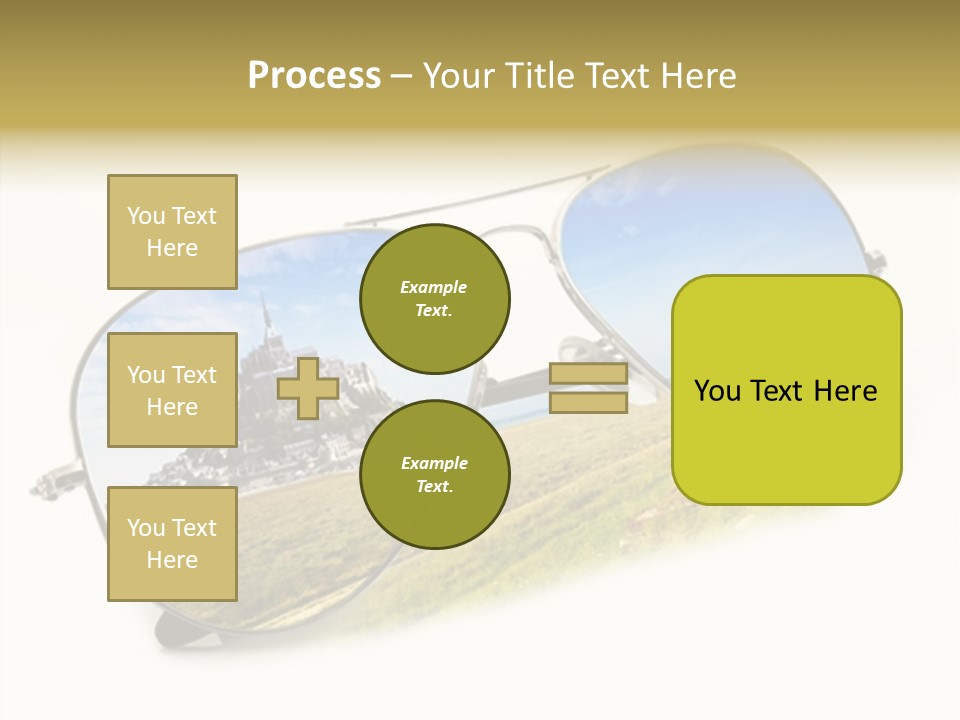 Process – Your Title Text Here

You Text Here

You Text Here

You Text Here

Example Text.

Example Text.

You Text Here